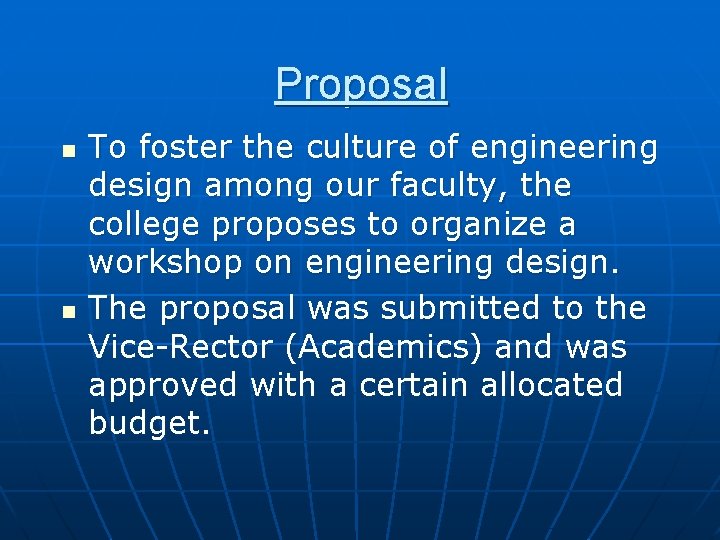 Proposal

- To foster the culture of engineering design among our faculty, the college proposes to organize a workshop on engineering design.
- The proposal was submitted to the Vice-Rector (Academics) and was approved with a certain allocated budget.